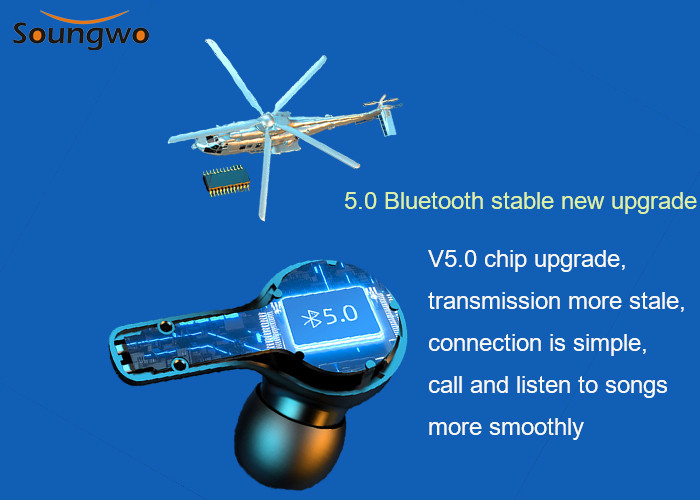 Soungwo

5.0 Bluetooth stable new upgrade

5.0

V5.0 chip upgrade, transmission more stale, connection is simple, call and listen to songs more smoothly